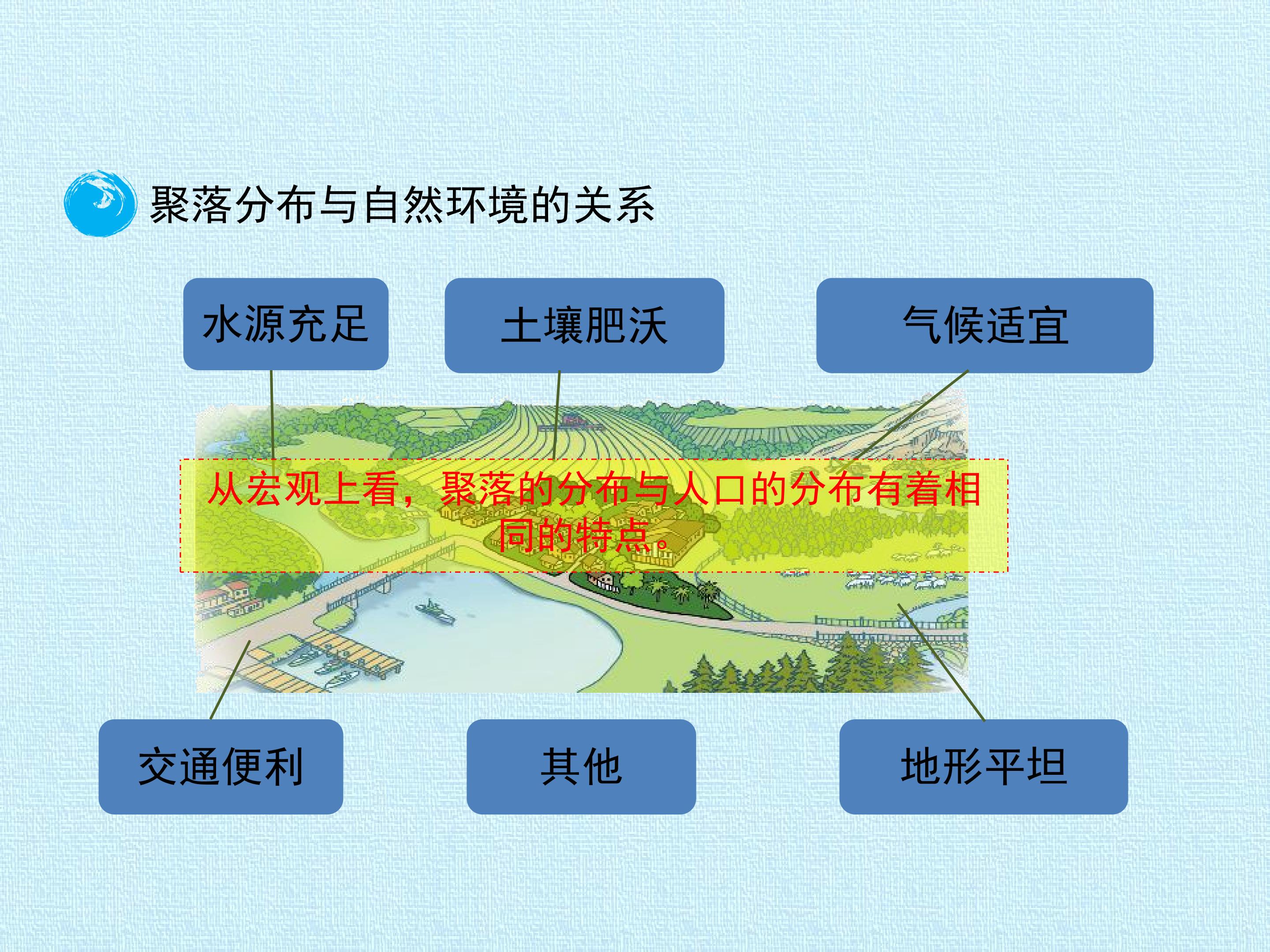 聚落分布与自然环境的关系

水源充足

土壤肥沃

气候适宜

从宏观上看，聚落的分布与人口的分布有着相同的特点。

交通便利

其他

地形平坦